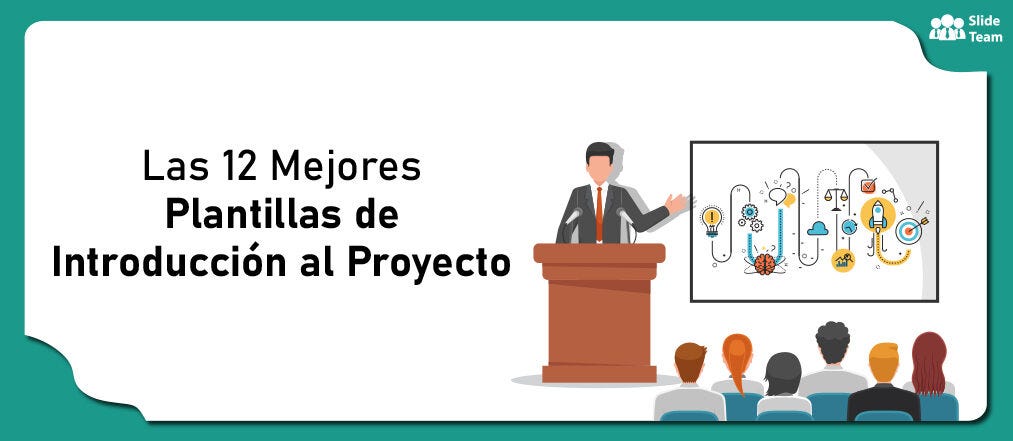 Slide Team

Las 12 Mejores
Plantillas de
Introducción al Proyecto